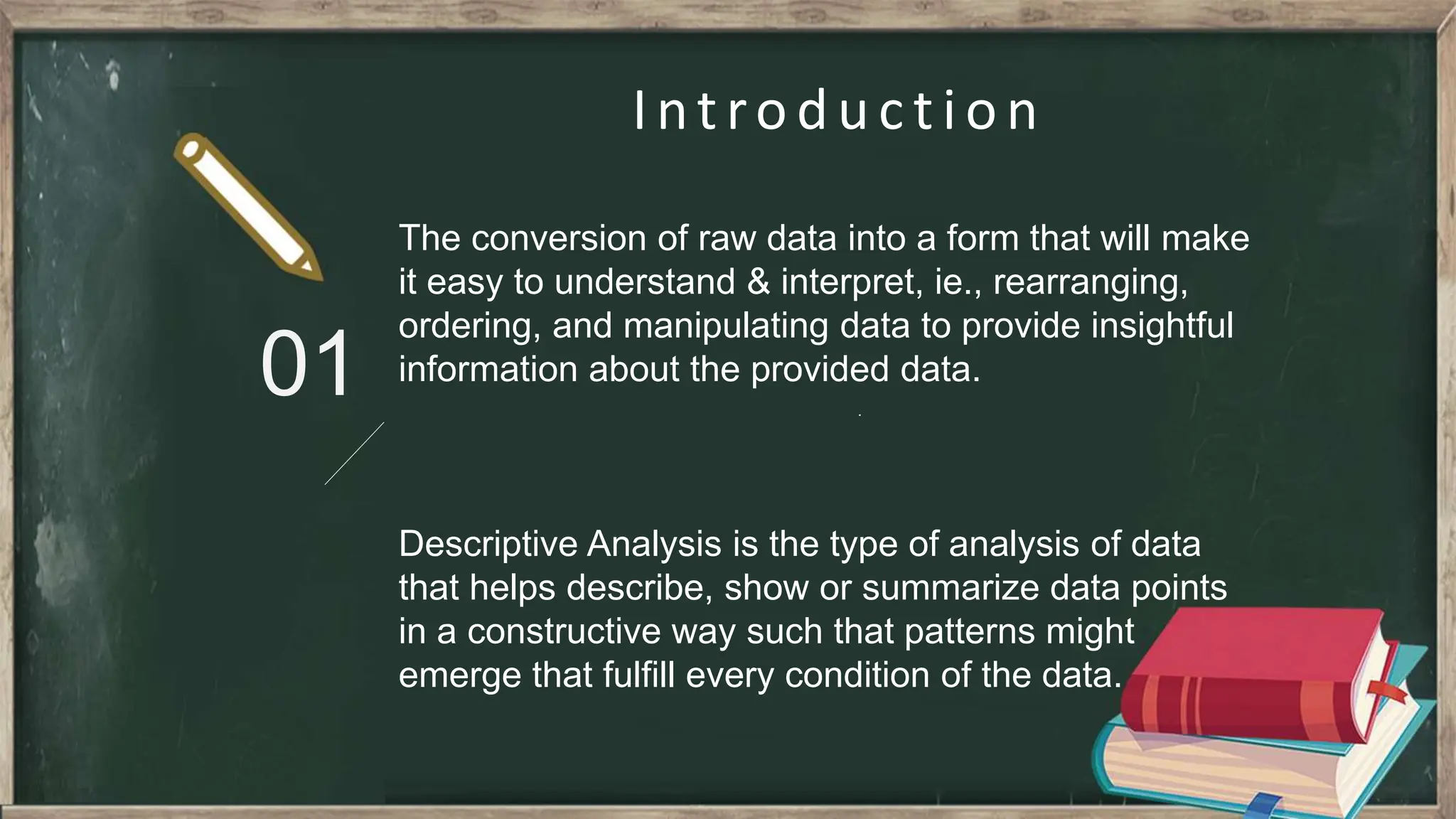 Introduction

01

The conversion of raw data into a form that will make it easy to understand & interpret, ie., rearranging, ordering, and manipulating data to provide insightful information about the provided data.

Descriptive Analysis is the type of analysis of data that helps describe, show or summarize data points in a constructive way such that patterns might emerge that fulfill every condition of the data.